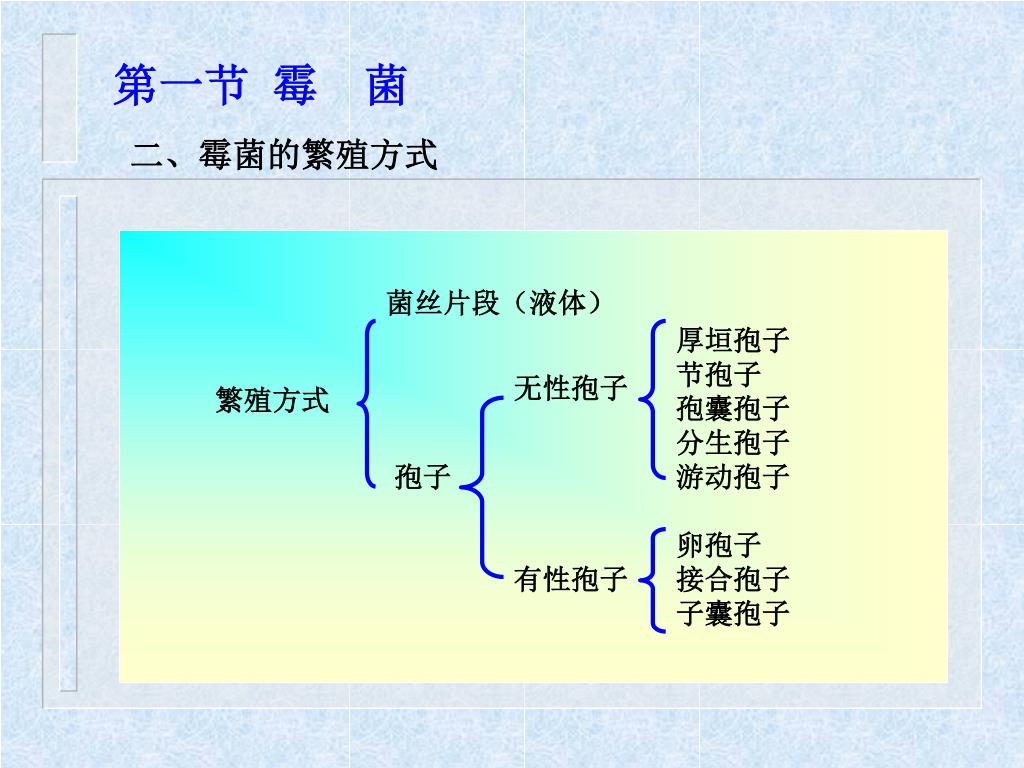 第一节 霉 菌

二、霉菌的繁殖方式

繁殖方式

菌丝片段（液体）

孢子

无性孢子

厚垣孢子
节孢子
孢囊孢子
分生孢子
游动孢子

有性孢子

卵孢子
接合孢子
子囊孢子